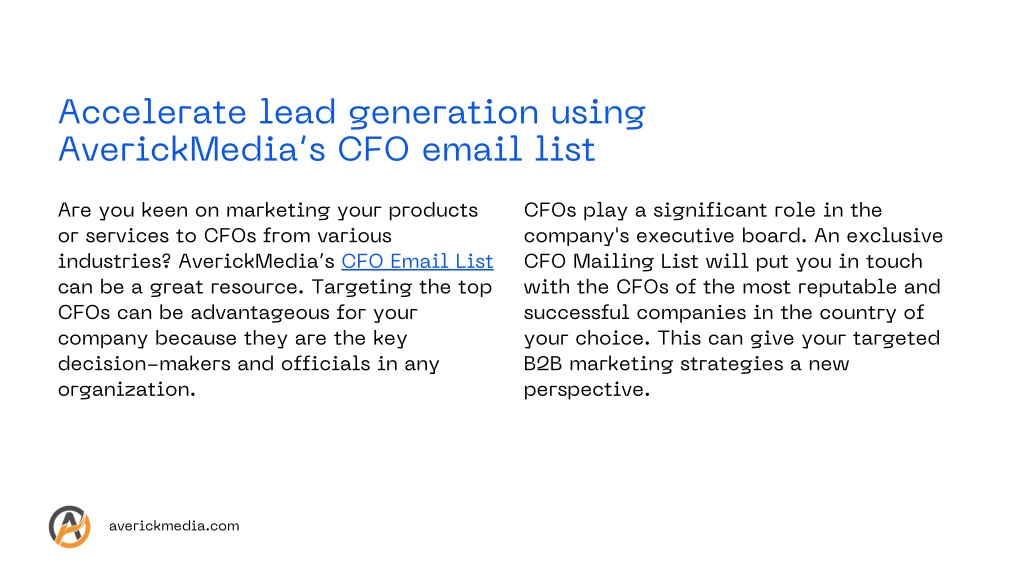 Accelerate lead generation using AverickMedia's CFO email list

Are you keen on marketing your products or services to CFOs from various industries? AverickMedia's CFO Email List can be a great resource. Targeting the top CFOs can be advantageous for your company because they are the key decision-makers and officials in any organization.

CFOs play a significant role in the company's executive board. An exclusive CFO Mailing List will put you in touch with the CFOs of the most reputable and successful companies in the country of your choice. This can give your targeted B2B marketing strategies a new perspective.

averickmedia.com